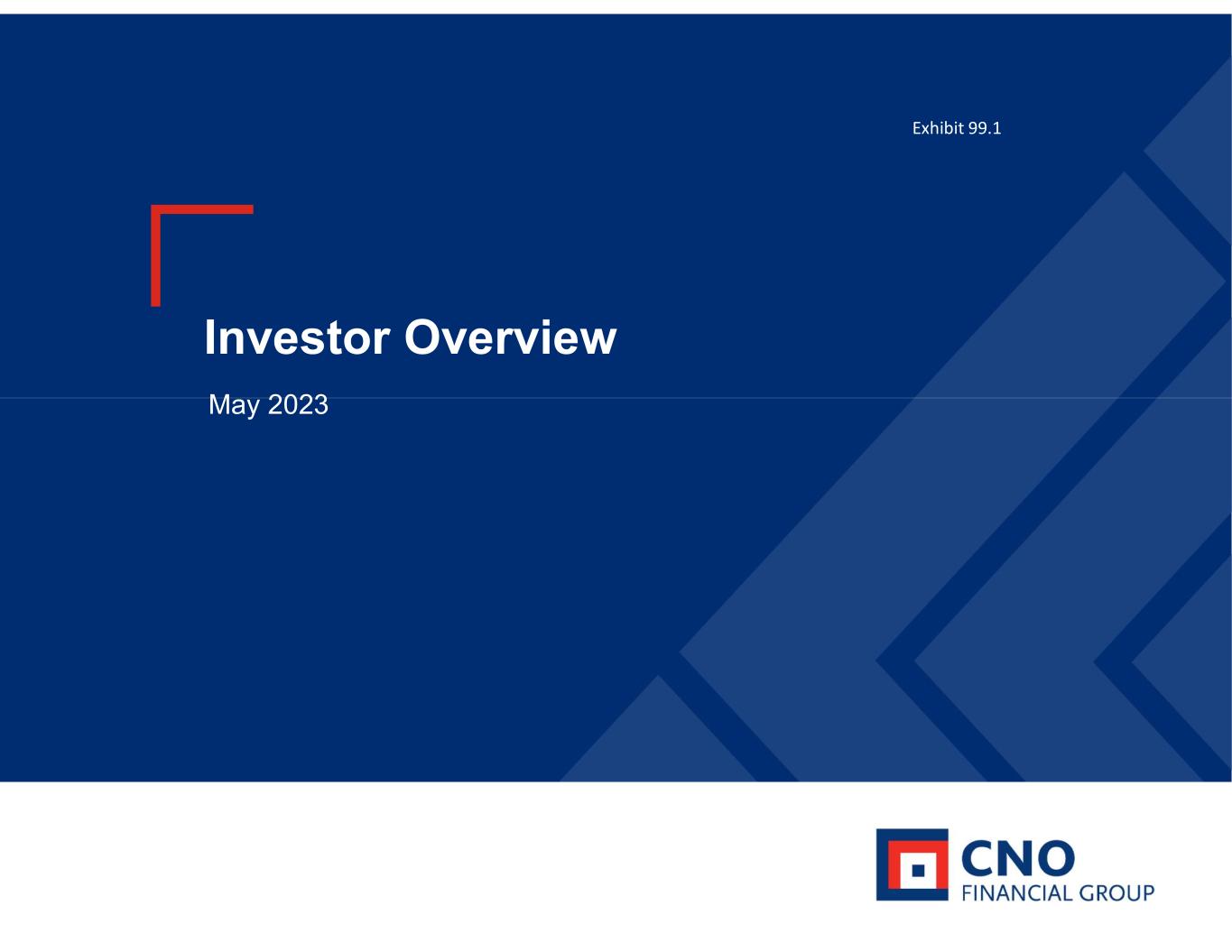 Exhibit 99.1

Investor Overview

May 2023

CNO
FINANCIAL GROUP